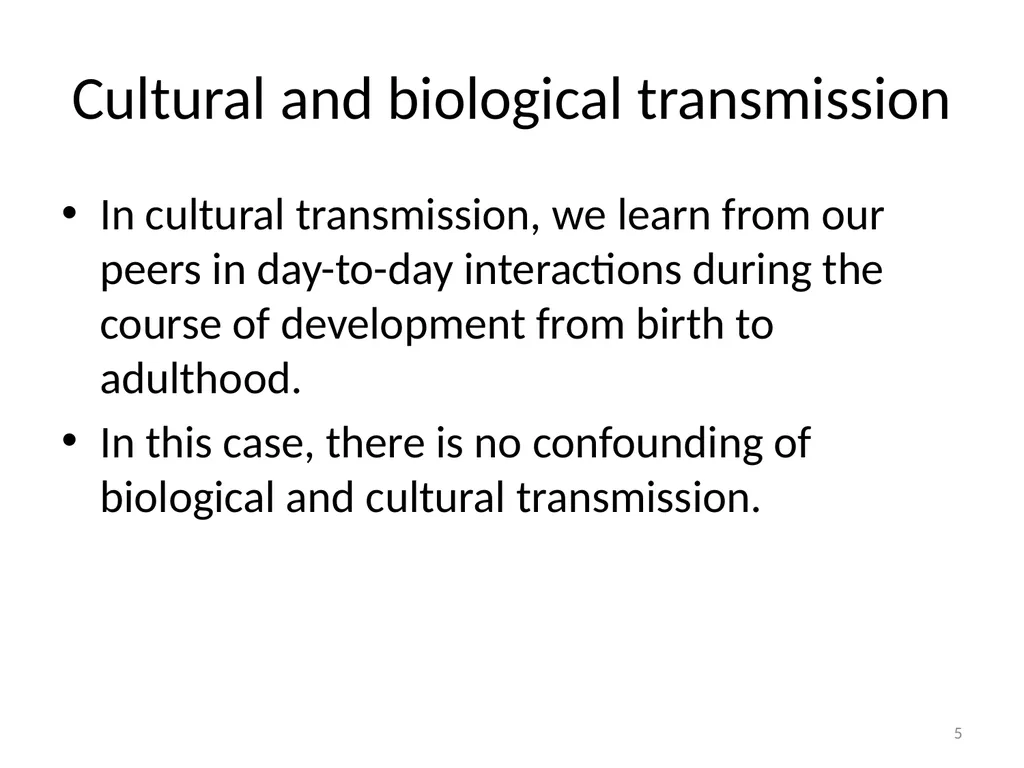 Cultural and biological transmission

• In cultural transmission, we learn from our peers in day-to-day interactions during the course of development from birth to adulthood.
• In this case, there is no confounding of biological and cultural transmission.

5